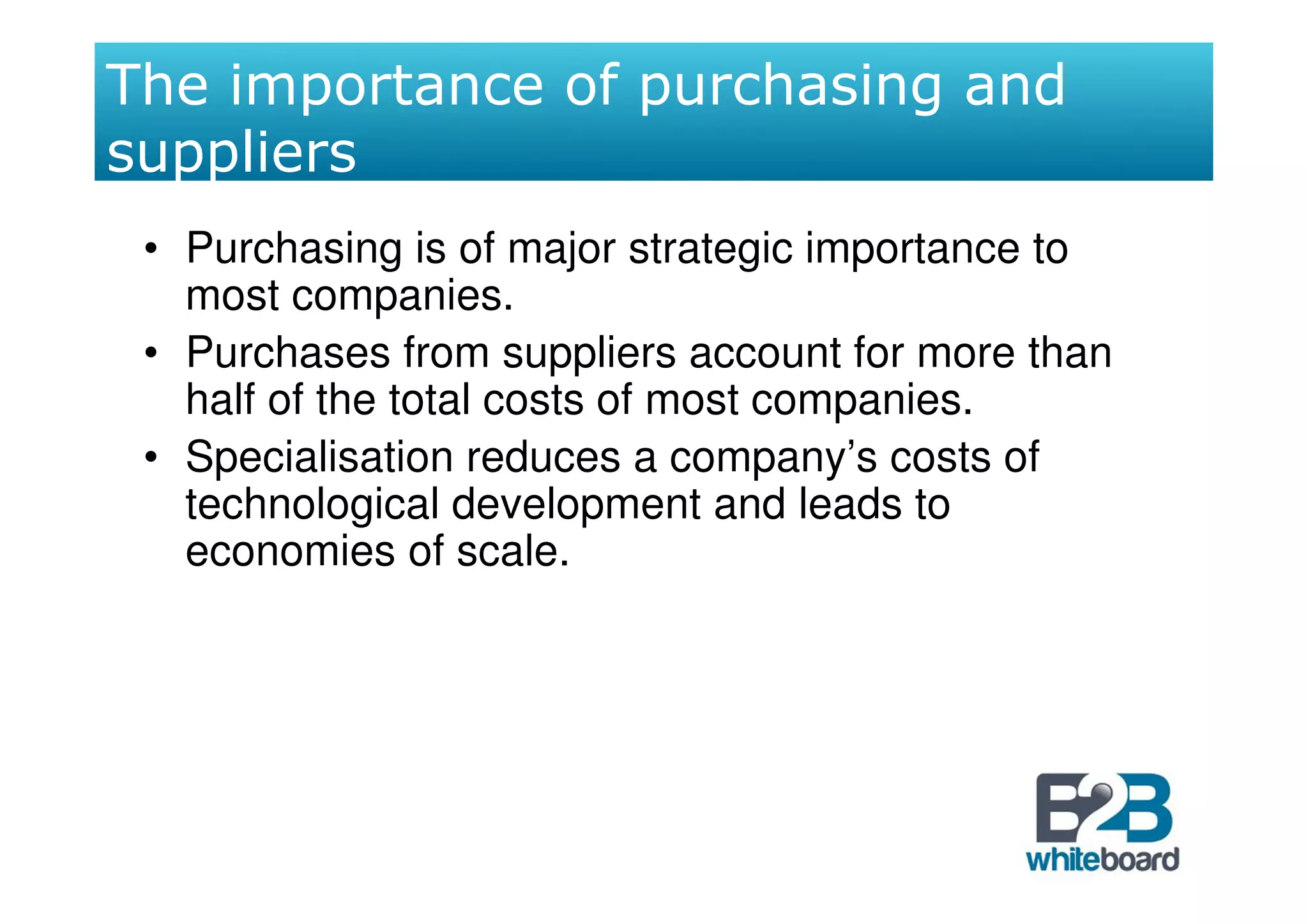 The importance of purchasing and suppliers

• Purchasing is of major strategic importance to most companies.
• Purchases from suppliers account for more than half of the total costs of most companies.
• Specialisation reduces a company's costs of technological development and leads to economies of scale.

B2B
whiteboard